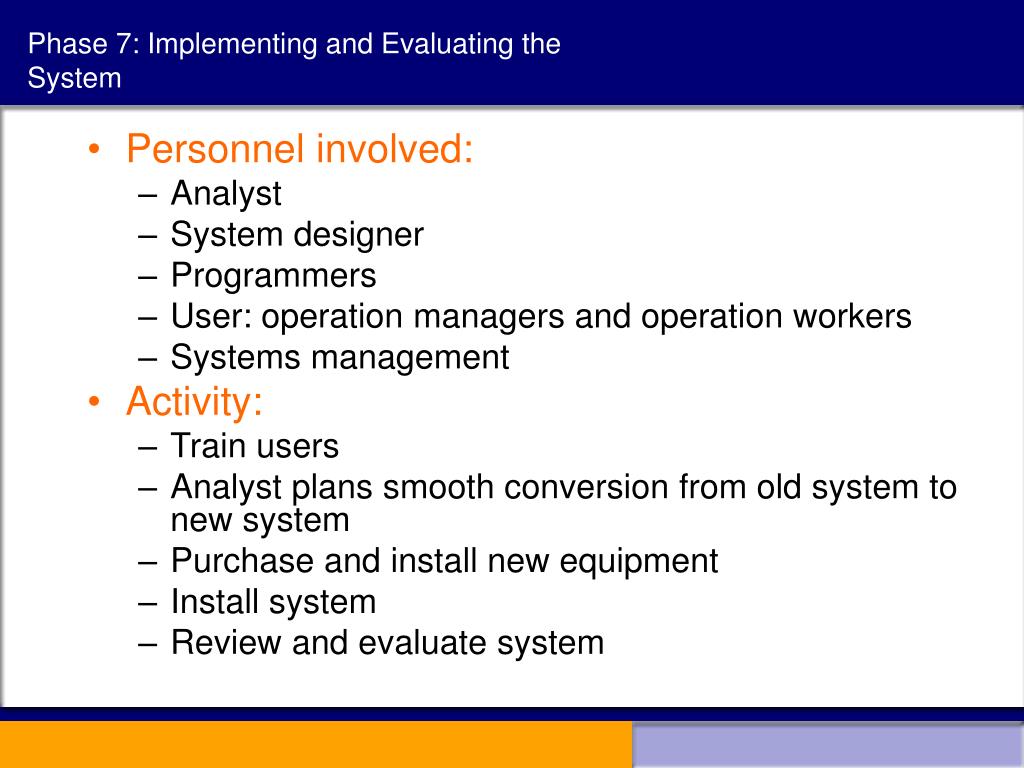 Phase 7: Implementing and Evaluating the System

• Personnel involved:
– Analyst
– System designer
– Programmers
– User: operation managers and operation workers
– Systems management
• Activity:
– Train users
– Analyst plans smooth conversion from old system to new system
– Purchase and install new equipment
– Install system
– Review and evaluate system